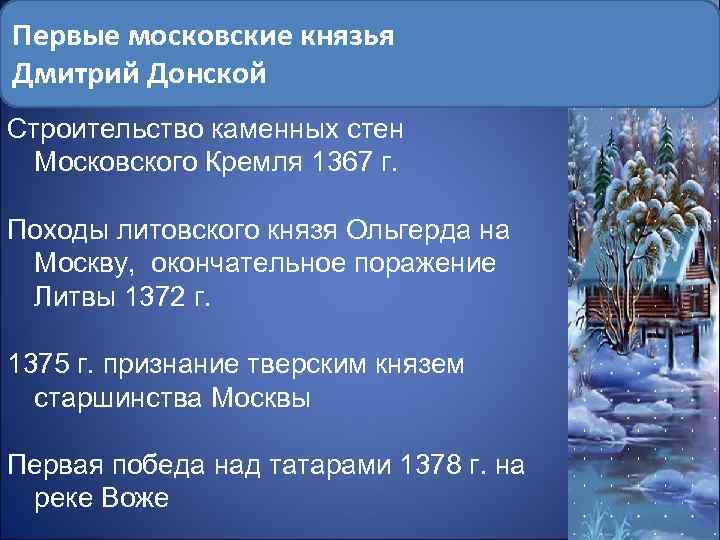 Первые московские князья
Дмитрий Донской

Строительство каменных стен Московского Кремля 1367 г.

Походы литовского князя Ольгерда на Москву, окончательное поражение Литвы 1372 г.

1375 г. признание тверским князем старшинства Москвы

Первая победа над татарами 1378 г. на реке Воже